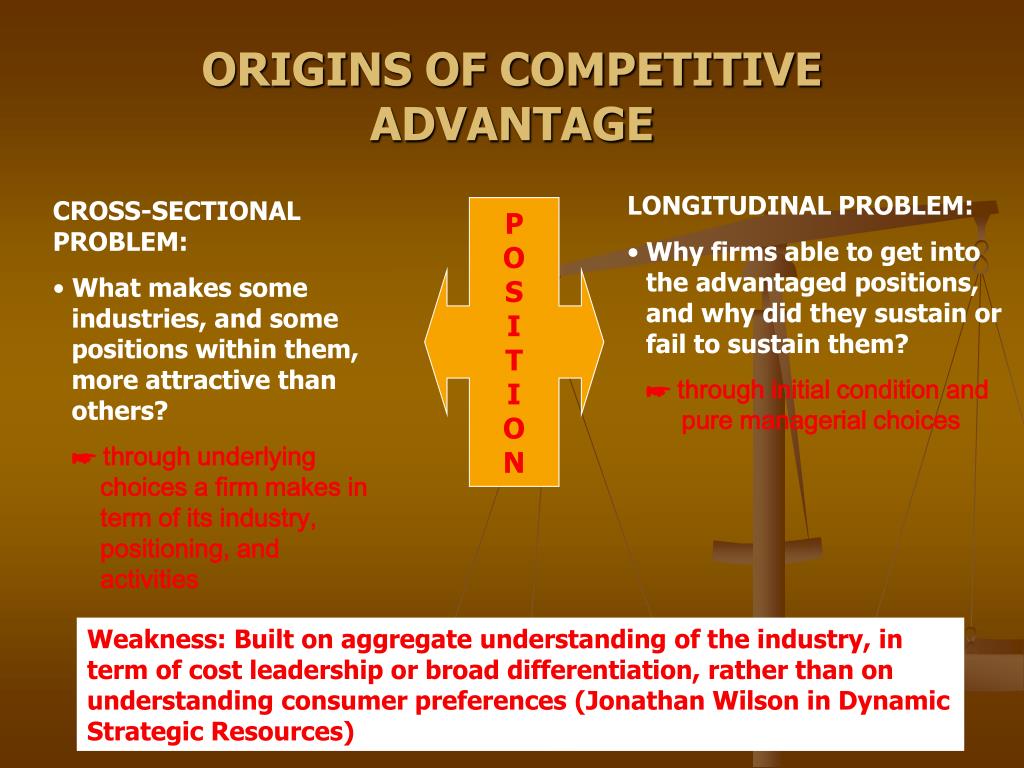 ORIGINS OF COMPETITIVE ADVANTAGE

CROSS-SECTIONAL PROBLEM:

• What makes some industries, and some positions within them, more attractive than others?

☛ through underlying choices a firm makes in term of its industry, positioning, and activities

P
O
S
I
T
I
O
N

LONGITUDINAL PROBLEM:

• Why firms able to get into the advantaged positions, and why did they sustain or fail to sustain them?

☛ through initial condition and pure managerial choices

Weakness: Built on aggregate understanding of the industry, in term of cost leadership or broad differentiation, rather than on understanding consumer preferences (Jonathan Wilson in Dynamic Strategic Resources)